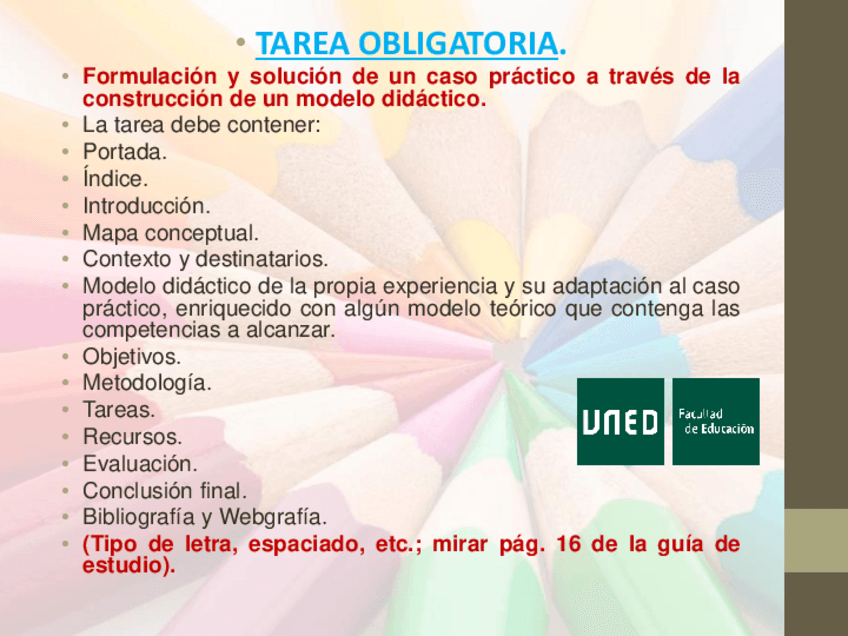 • TAREA OBLIGATORIA.

• Formulación y solución de un caso práctico a través de la construcción de un modelo didáctico.
• La tarea debe contener:
• Portada.
• Índice.
• Introducción.
• Mapa conceptual.
• Contexto y destinatarios.
• Modelo didáctico de la propia experiencia y su adaptación al caso práctico, enriquecido con algún modelo teórico que contenga las competencias a alcanzar.
• Objetivos.
• Metodología.
• Tareas.
• Recursos.
• Evaluación.
• Conclusión final.
• Bibliografía y Webgrafía.
• (Tipo de letra, espaciado, etc.; mirar pág. 16 de la guía de estudio).

UNED
Facultad de Educación